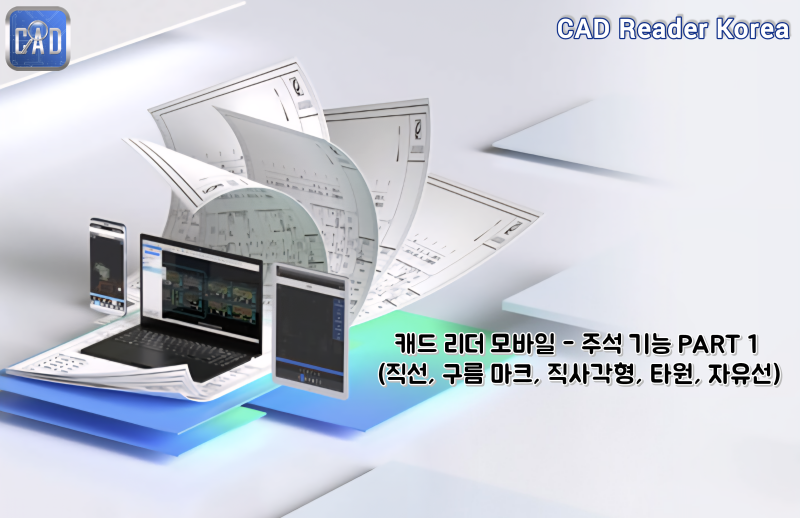 CAD

CAD Reader Korea

캐드 리더 모바일 - 주석 기능 PART 1
(직선, 구름 마크, 직사각형, 타원, 자유선)